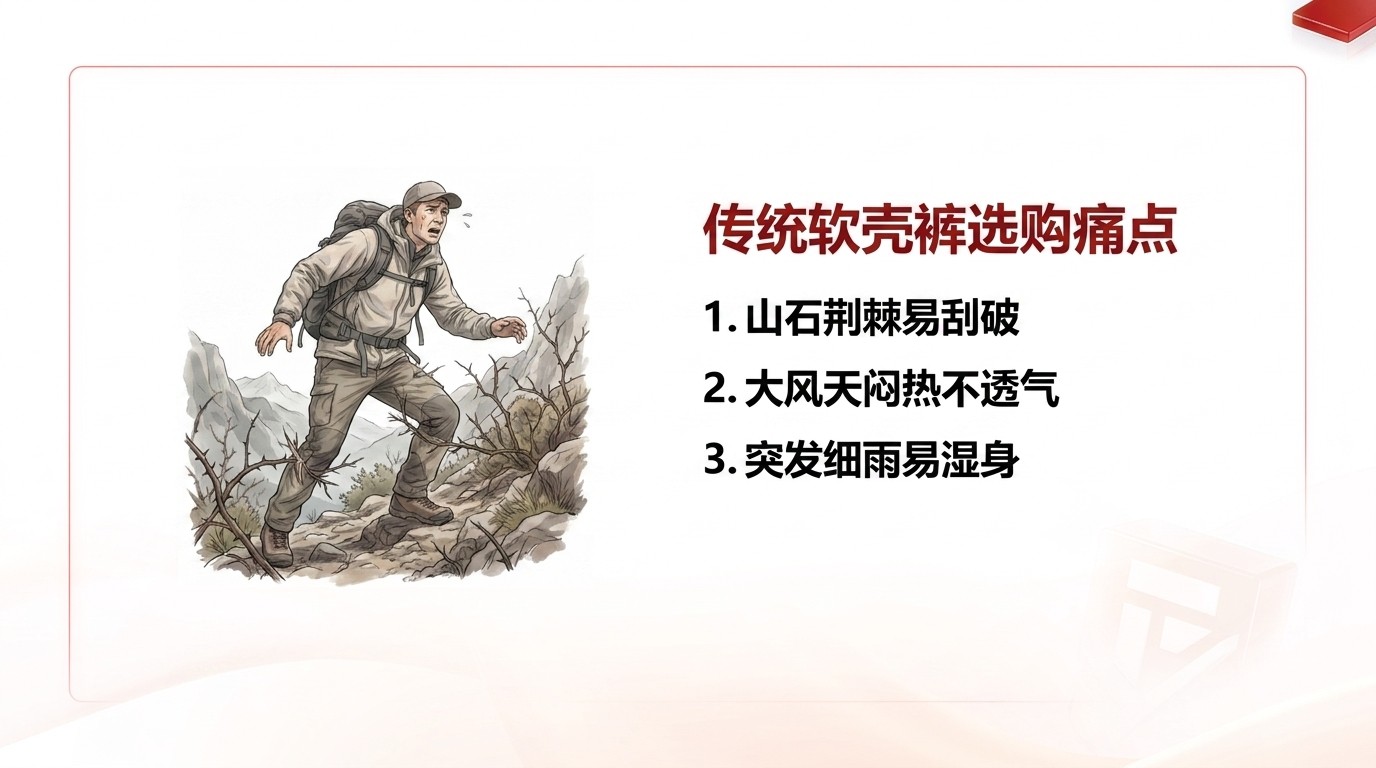 传统软壳裤选购痛点

1. 山石荆棘易刮破

2. 大风天闷热不透气

3. 突发细雨易湿身